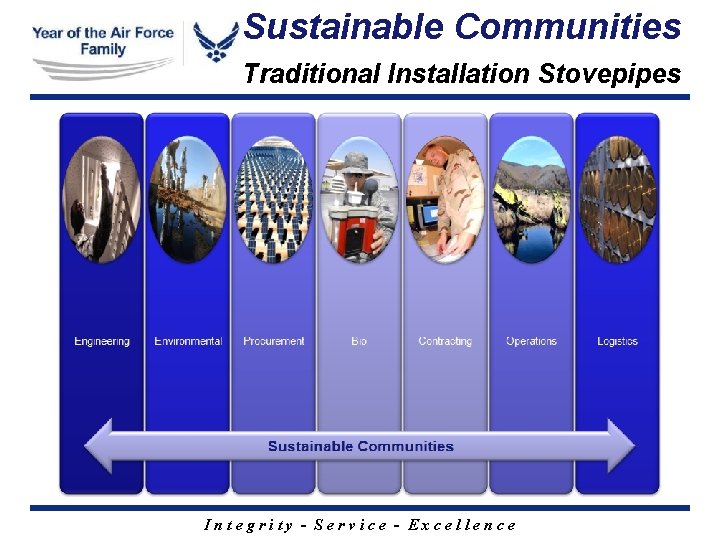 Year of the Air Force Family

Sustainable Communities

Traditional Installation Stovepipes

Engineering

Environmental

Procurement

Bio

Contracting

Operations

Logistics

Sustainable Communities

Integrity - Service - Excellence